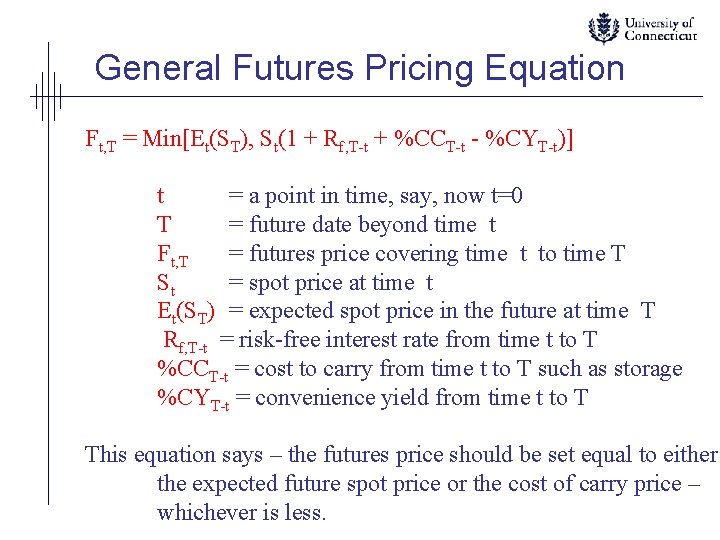 University of Connecticut

General Futures Pricing Equation

$F_{t,T} = Min[E_t(S_T), S_t(1 + R_{f,T-t} + \%CC_{T-t} - \%CY_{T-t})]$

$t$ = a point in time, say, now t=0
$T$ = future date beyond time t
$F_{t,T}$ = futures price covering time t to time T
$S_t$ = spot price at time t
$E_t(S_T)$ = expected spot price in the future at time T
$R_{f,T-t}$ = risk-free interest rate from time t to T
$\%CC_{T-t}$ = cost to carry from time t to T such as storage
$\%CY_{T-t}$ = convenience yield from time t to T

This equation says – the futures price should be set equal to either the expected future spot price or the cost of carry price – whichever is less.